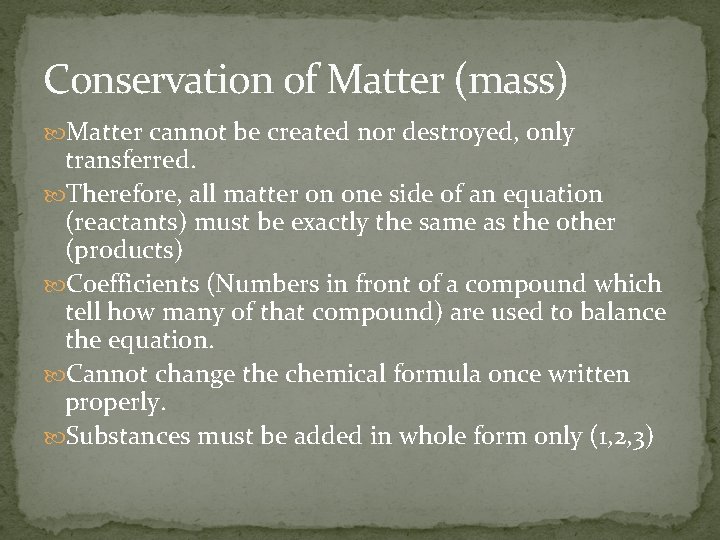 Conservation of Matter (mass)

Matter cannot be created nor destroyed, only transferred.

Therefore, all matter on one side of an equation (reactants) must be exactly the same as the other (products)

Coefficients (Numbers in front of a compound which tell how many of that compound) are used to balance the equation.

Cannot change the chemical formula once written properly.

Substances must be added in whole form only (1,2,3)